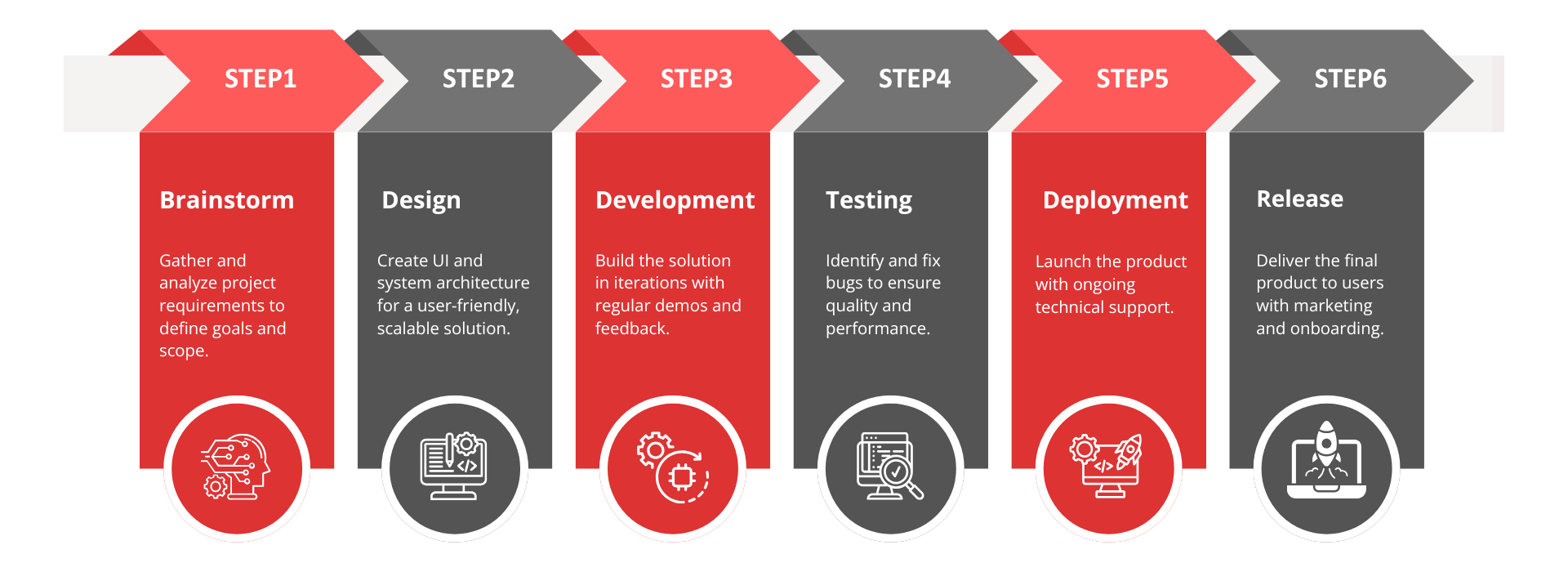 STEP1

Brainstorm

Gather and analyze project requirements to define goals and scope.

STEP2

Design

Create UI and system architecture for a user-friendly, scalable solution.

STEP3

Development

Build the solution in iterations with regular demos and feedback.

STEP4

Testing

Identify and fix bugs to ensure quality and performance.

STEP5

Deployment

Launch the product with ongoing technical support.

STEP6

Release

Deliver the final product to users with marketing and onboarding.